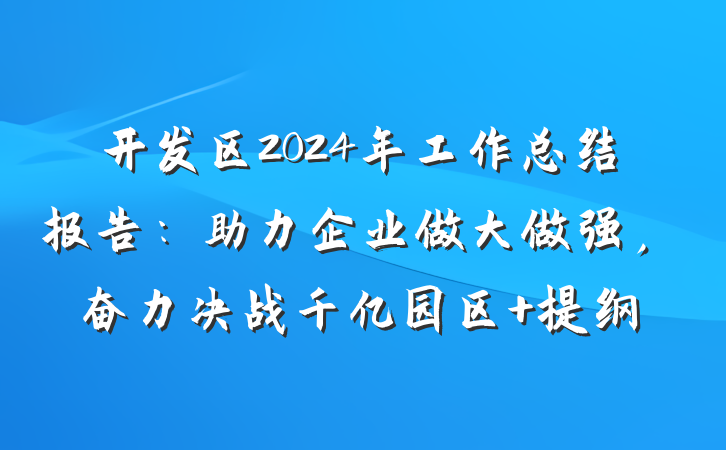 开发区2024年工作总结报告：助力企业做大做强，奋力决战千亿园区+提纲